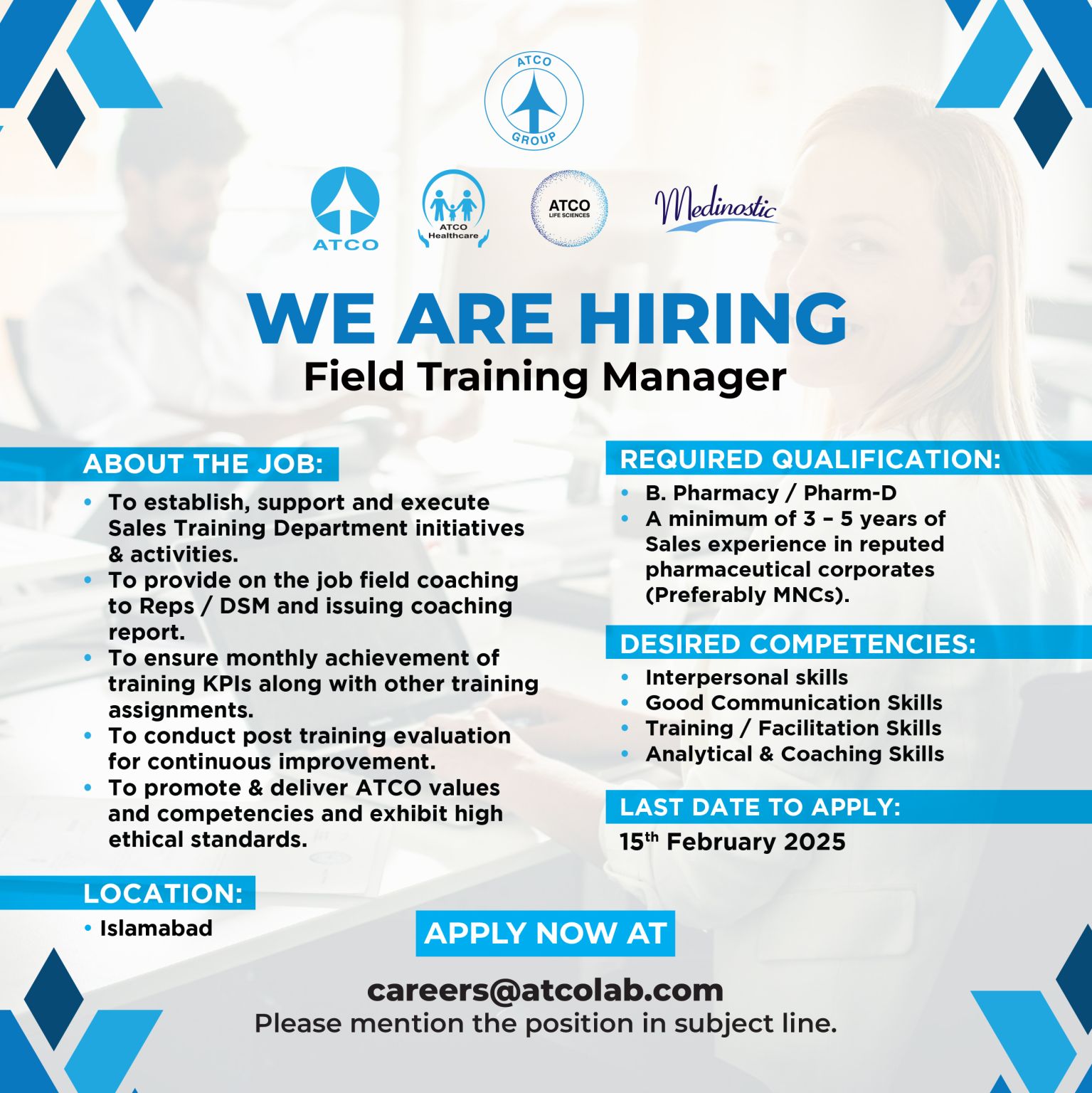 ATCO
GROUP

ATCO

ATCO
Healthcare

ATCO
LIFE SCIENCES

Medinostic

WE ARE HIRING
Field Training Manager

ABOUT THE JOB:

• To establish, support and execute Sales Training Department initiatives & activities.
• To provide on the job field coaching to Reps / DSM and issuing coaching report.
• To ensure monthly achievement of training KPIs along with other training assignments.
• To conduct post training evaluation for continuous improvement.
• To promote & deliver ATCO values and competencies and exhibit high ethical standards.

LOCATION:

• Islamabad

REQUIRED QUALIFICATION:

• B. Pharmacy / Pharm-D
• A minimum of 3 – 5 years of Sales experience in reputed pharmaceutical corporates (Preferably MNCs).

DESIRED COMPETENCIES:

• Interpersonal skills
• Good Communication Skills
• Training / Facilitation Skills
• Analytical & Coaching Skills

LAST DATE TO APPLY:

15$^{th}$ February 2025

APPLY NOW AT

careers@atcolab.com
Please mention the position in subject line.